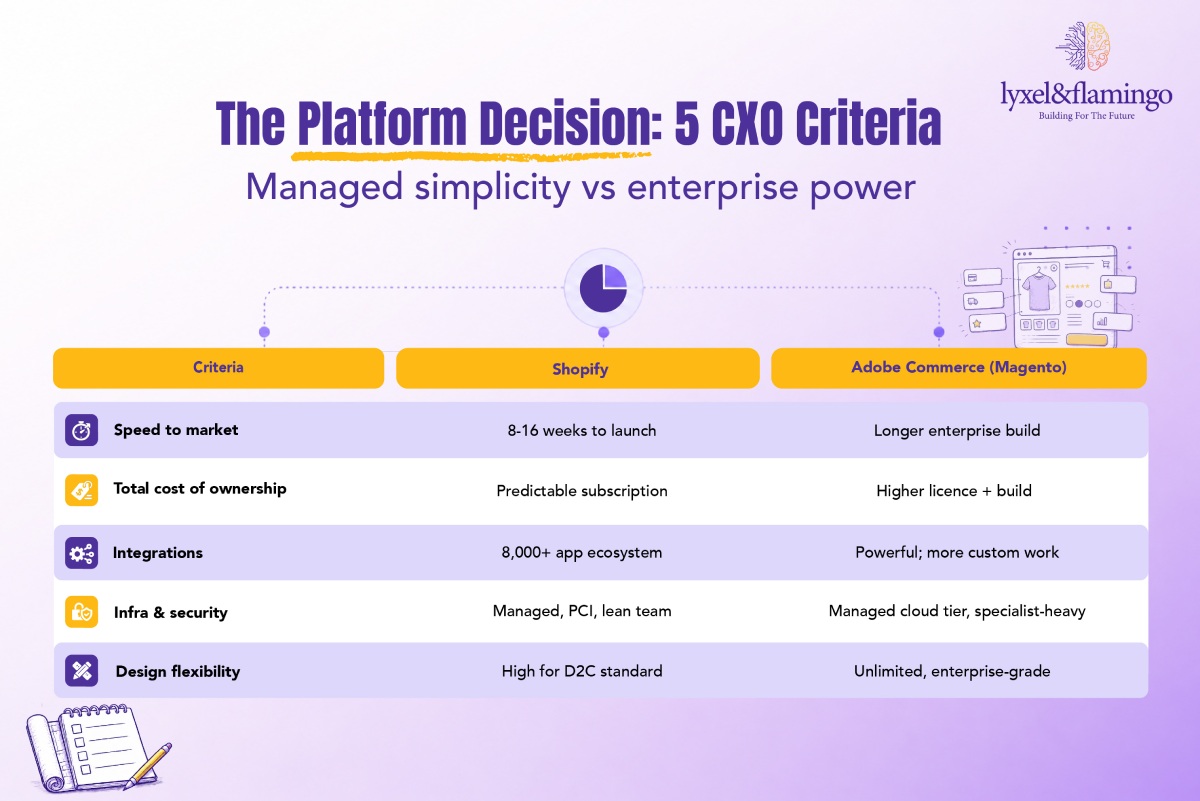 lyxel&flamingo
Building For The Future

The Platform Decision: 5 CXO Criteria

Managed simplicity vs enterprise power

| Criteria | Shopify | Adobe Commerce (Magento) |
|---|---|---|
| Speed to market | 8-16 weeks to launch | Longer enterprise build |
| Total cost of ownership | Predictable subscription | Higher licence + build |
| Integrations | 8,000+ app ecosystem | Powerful; more custom work |
| Infra & security | Managed, PCI, lean team | Managed cloud tier, specialist-heavy |
| Design flexibility | High for D2C standard | Unlimited, enterprise-grade |